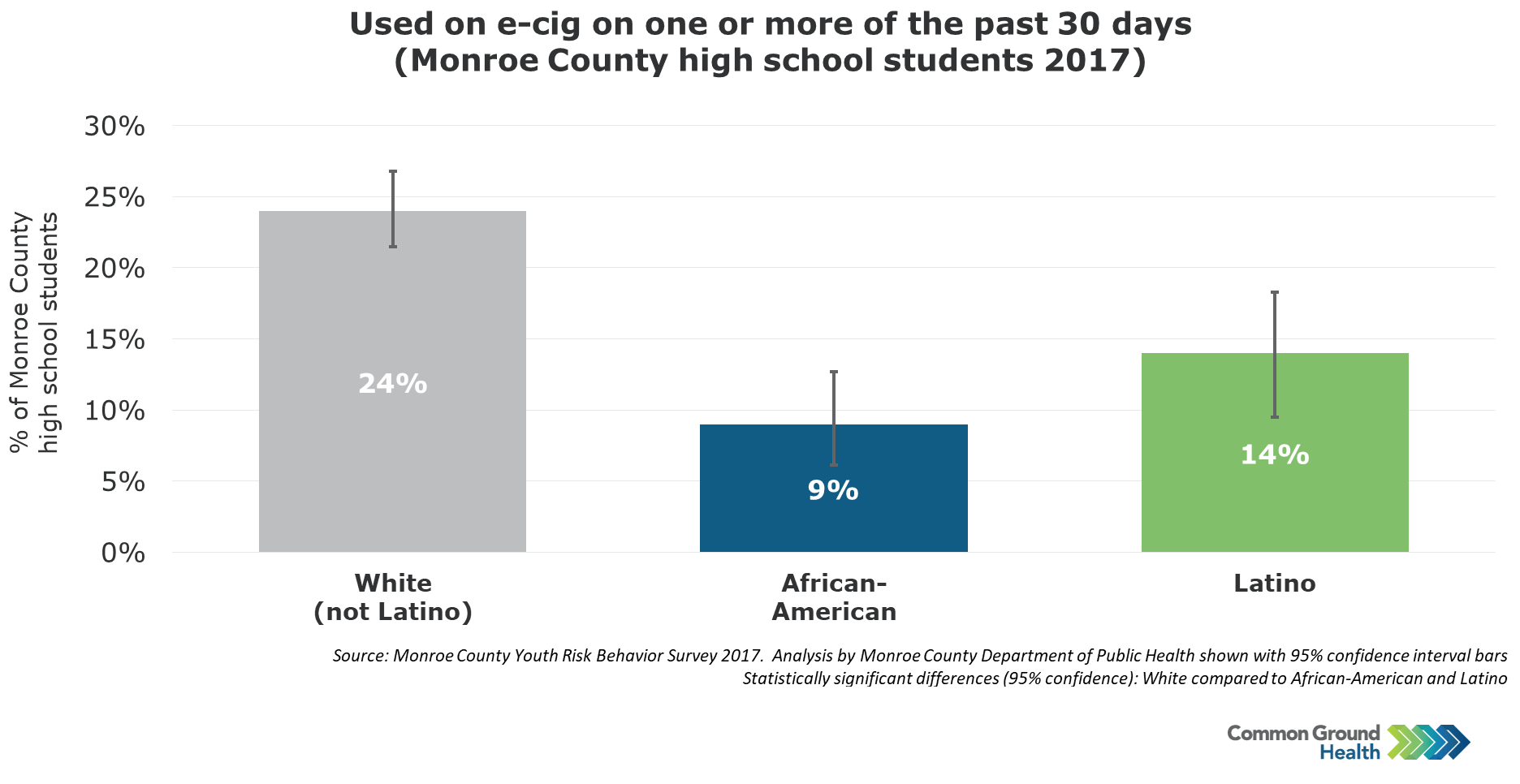 Used on e-cig on one or more of the past 30 days
(Monroe County high school students 2017)

% of Monroe County high school students

30%
25%
20%
15%
10%
5%
0%

24%
9%
14%

White (not Latino)
African-American
Latino

Source: Monroe County Youth Risk Behavior Survey 2017. Analysis by Monroe County Department of Public Health shown with 95% confidence interval bars
Statistically significant differences (95% confidence): White compared to African-American and Latino

Common Ground Health